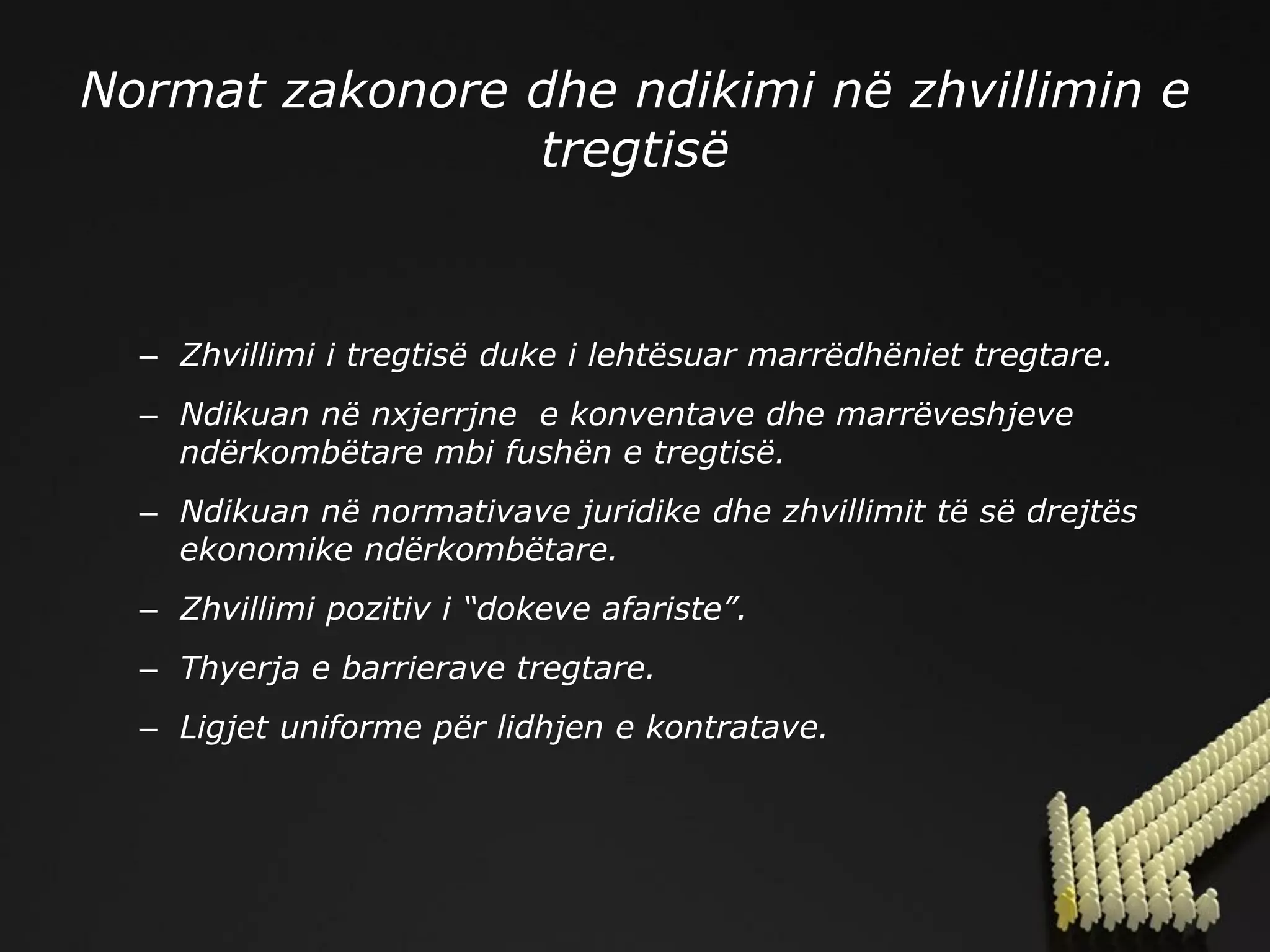 Normat zakonore dhe ndikimi në zhvillimin e tregtisë

– Zhvillimi i tregtisë duke i lehtësuar marrëdhëniet tregtare.
– Ndikuan në nxjerrjne e konventave dhe marrëveshjeve ndërkombëtare mbi fushën e tregtisë.
– Ndikuan në normativave juridike dhe zhvillimit të së drejtës ekonomike ndërkombëtare.
– Zhvillimi pozitiv i “dokeve afariste”.
– Thyerja e barrierave tregtare.
– Ligjet uniforme për lidhjen e kontratave.